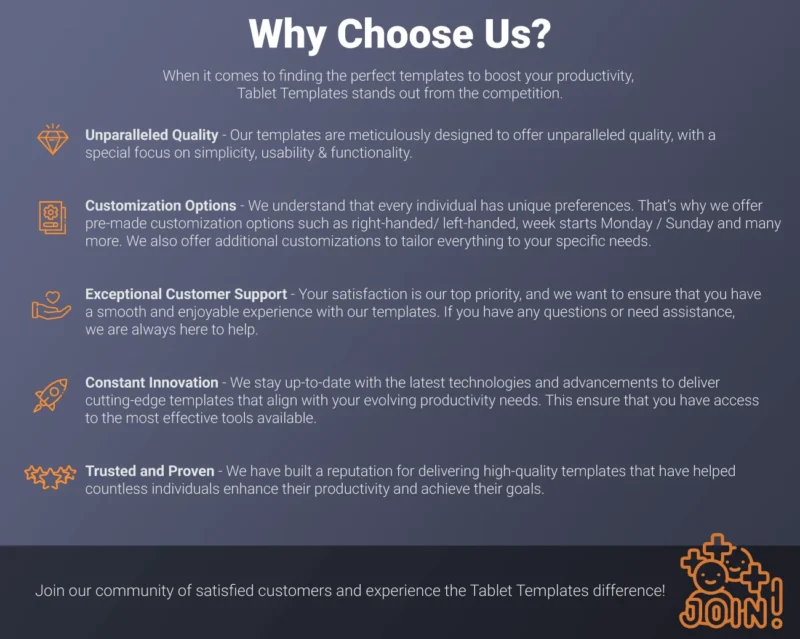 Why Choose Us?

When it comes to finding the perfect templates to boost your productivity, Tablet Templates stands out from the competition.

Unparalleled Quality - Our templates are meticulously designed to offer unparalleled quality, with a special focus on simplicity, usability & functionality.

Customization Options - We understand that every individual has unique preferences. That's why we offer pre-made customization options such as right-handed/ left-handed, week starts Monday / Sunday and many more. We also offer additional customizations to tailor everything to your specific needs.

Exceptional Customer Support - Your satisfaction is our top priority, and we want to ensure that you have a smooth and enjoyable experience with our templates. If you have any questions or need assistance, we are always here to help.

Constant Innovation - We stay up-to-date with the latest technologies and advancements to deliver cutting-edge templates that align with your evolving productivity needs. This ensure that you have access to the most effective tools available.

Trusted and Proven - We have built a reputation for delivering high-quality templates that have helped countless individuals enhance their productivity and achieve their goals.

Join our community of satisfied customers and experience the Tablet Templates difference!

JOIN!